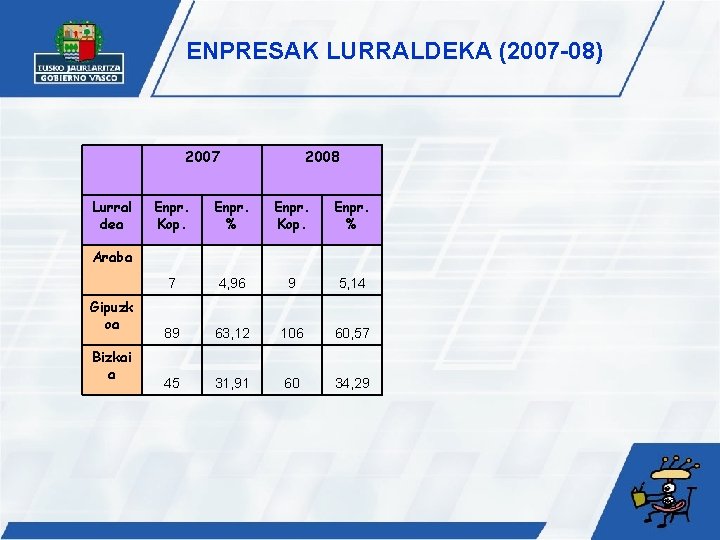 EUSKO JAURLARITZA
GOBIERNO VASCO

ENPRESAK LURRALDEKA (2007-08)

|  | 2007 |  | 2008 |  |
|---|---|---|---|---|
| Lurraldea | Enpr. Kop. | Enpr. % | Enpr. Kop. | Enpr. % |
| Araba | 7 | 4,96 | 9 | 5,14 |
| Gipuzkoa | 89 | 63,12 | 106 | 60,57 |
| Bizkaia | 45 | 31,91 | 60 | 34,29 |